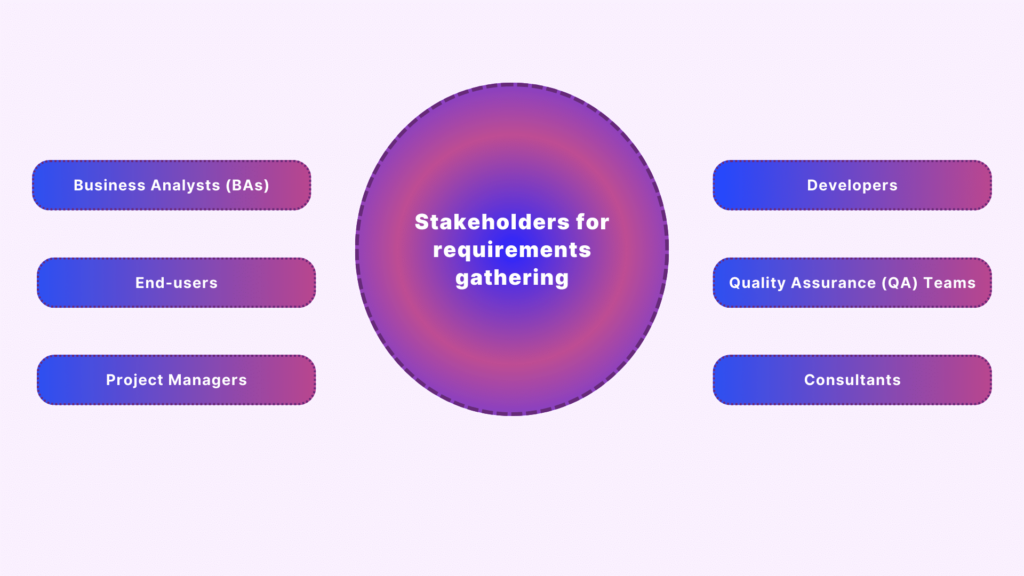 Business Analysts (BAs)

End-users

Project Managers

Stakeholders for requirements gathering

Developers

Quality Assurance (QA) Teams

Consultants